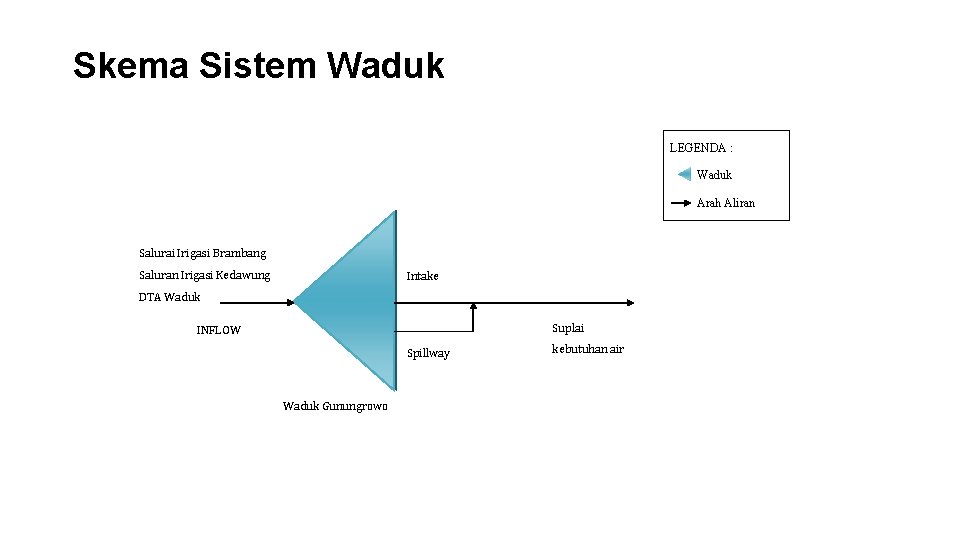 Skema Sistem Waduk

LEGENDA :
Waduk
Arah Aliran

Salurai Irigasi Brambang
Saluran Irigasi Kedawung
DTA Waduk

INFLOW

Intake

Spillway

Suplai
kebutuhan air

Waduk Gunungrowo